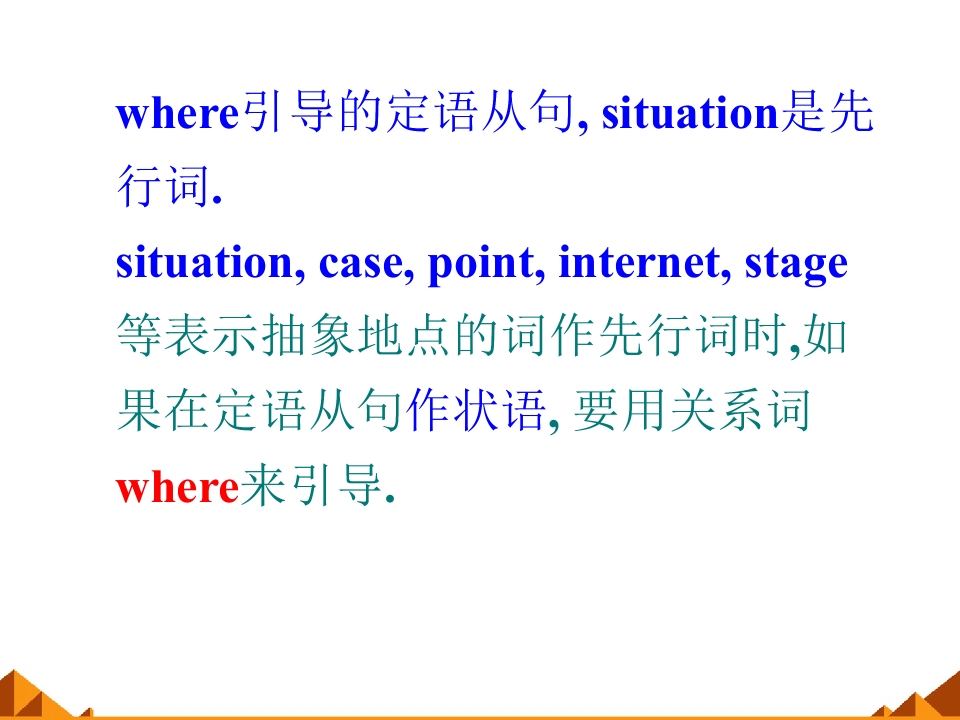 where引导的定语从句, situation是先行词.

situation, case, point, internet, stage等表示抽象地点的词作先行词时,如果在定语从句作状语, 要用关系词where来引导.